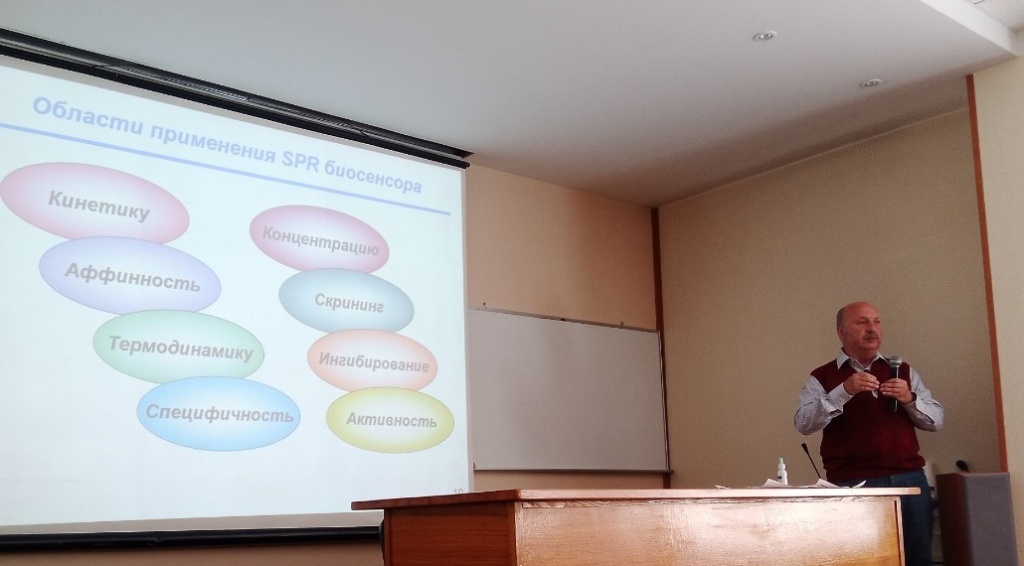 Области применения SPR биосенсора

Кинетику

Аффинность

Термодинамику

Специфичность

Концентрацию

Скрининг

Ингибирование

Активность